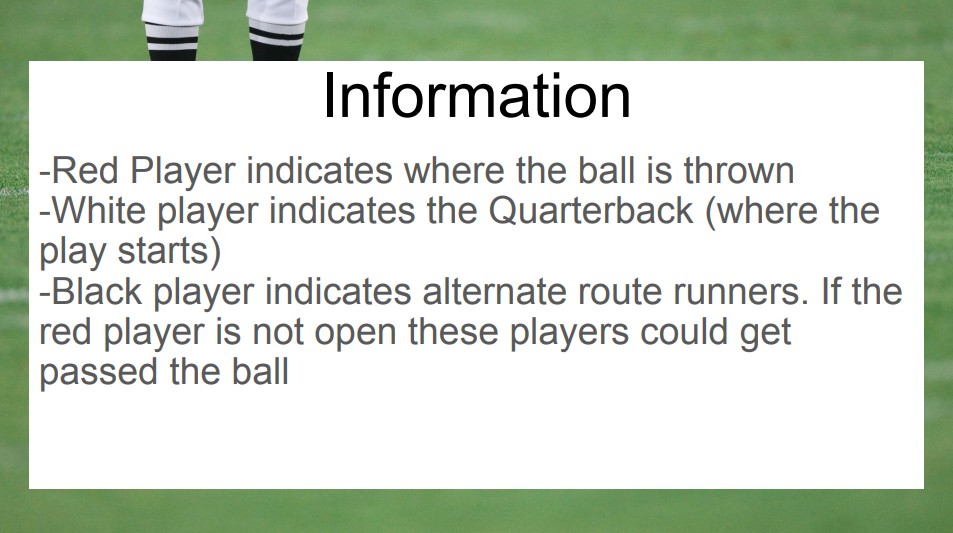 Information

-Red Player indicates where the ball is thrown
-White player indicates the Quarterback (where the play starts)
-Black player indicates alternate route runners. If the red player is not open these players could get passed the ball